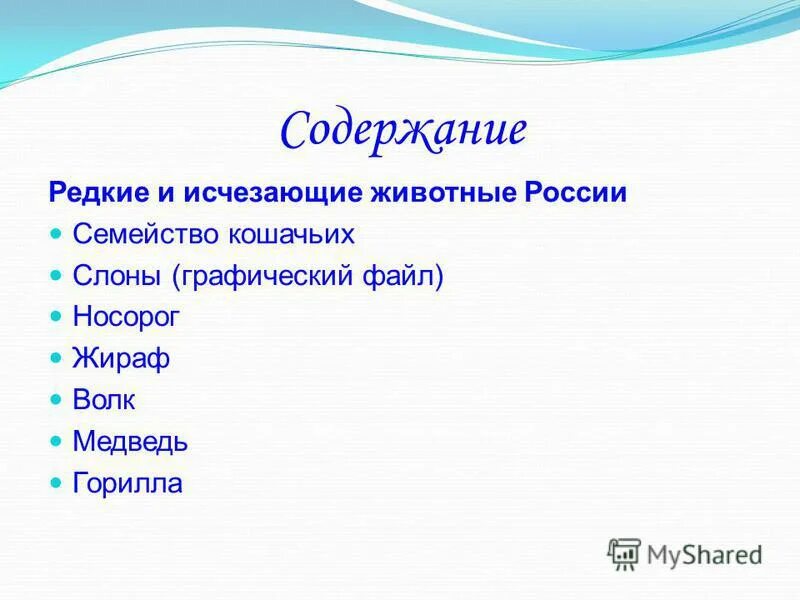 Содержание

Редкие и исчезающие животные России

- Семейство кошачьих
- Слоны (графический файл)
- Носорог
- Жираф
- Волк
- Медведь
- Горилла

MyShared